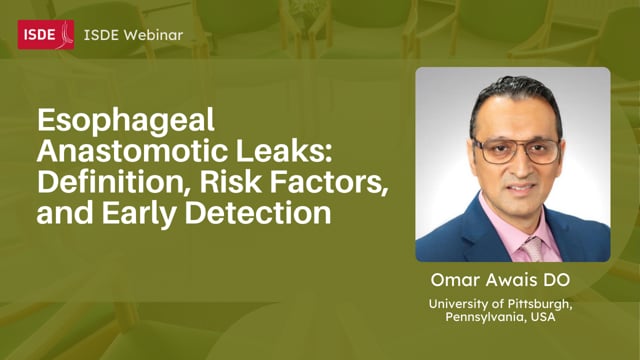 ISDE ISDE Webinar

Esophageal Anastomotic Leaks: Definition, Risk Factors, and Early Detection

Omar Awais DO

University of Pittsburgh, Pennsylvania, USA